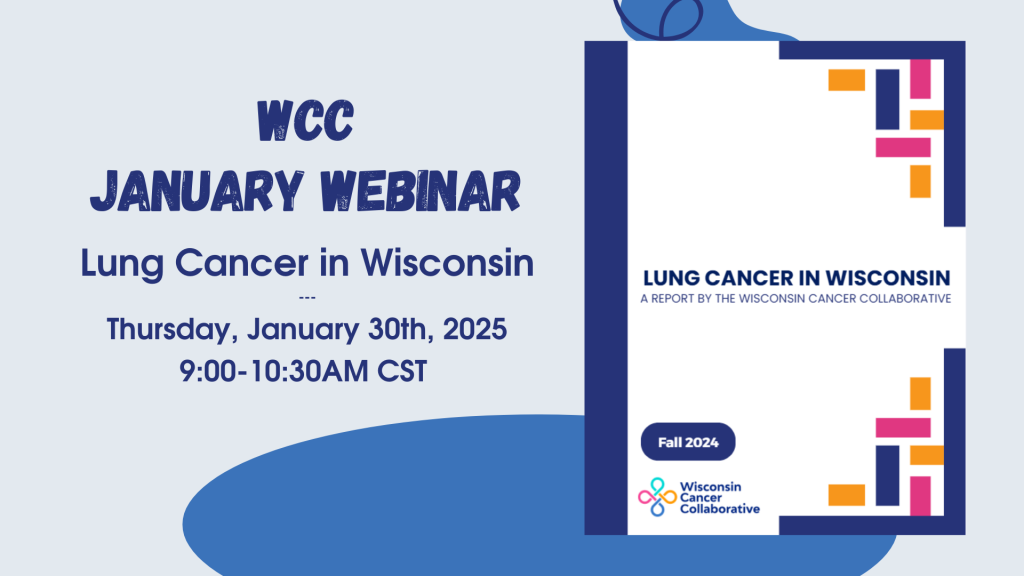 WCC
JANUARY WEBINAR

Lung Cancer in Wisconsin

---

Thursday, January 30th, 2025
9:00-10:30AM CST

LUNG CANCER IN WISCONSIN
A REPORT BY THE WISCONSIN CANCER COLLABORATIVE

Fall 2024

Wisconsin Cancer Collaborative